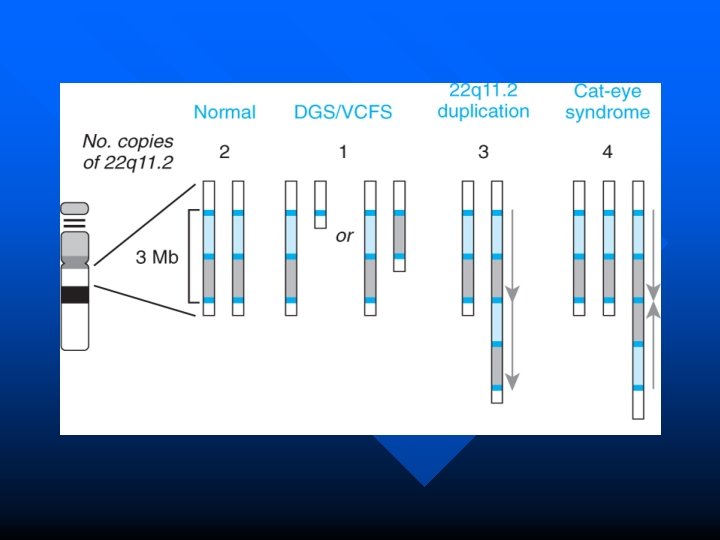 Normal

DGS/VCFS

22q11.2 duplication

Cat-eye syndrome

No. copies of 22q11.2

2

1

3

4

3 Mb

or